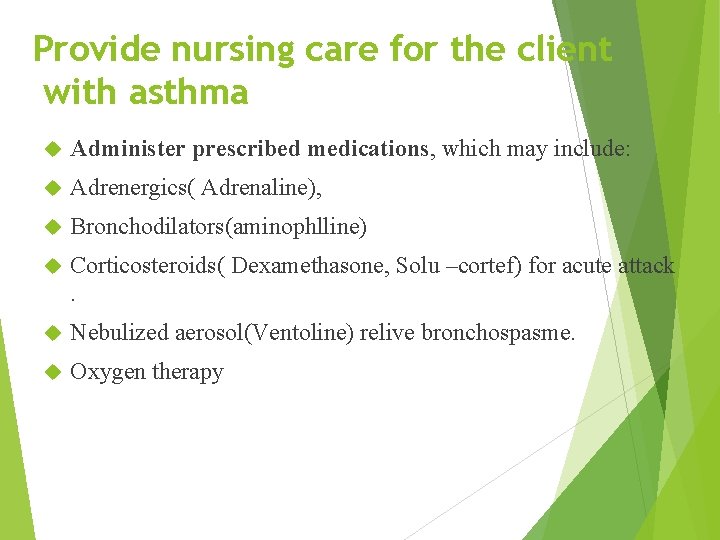 Provide nursing care for the client with asthma

Administer prescribed medications, which may include:

Adrenergics( Adrenaline),

Bronchodilators(aminophlline)

Corticosteroids( Dexamethasone, Solu –cortef) for acute attack .

Nebulized aerosol(Ventoline) relive bronchospasme.

Oxygen therapy